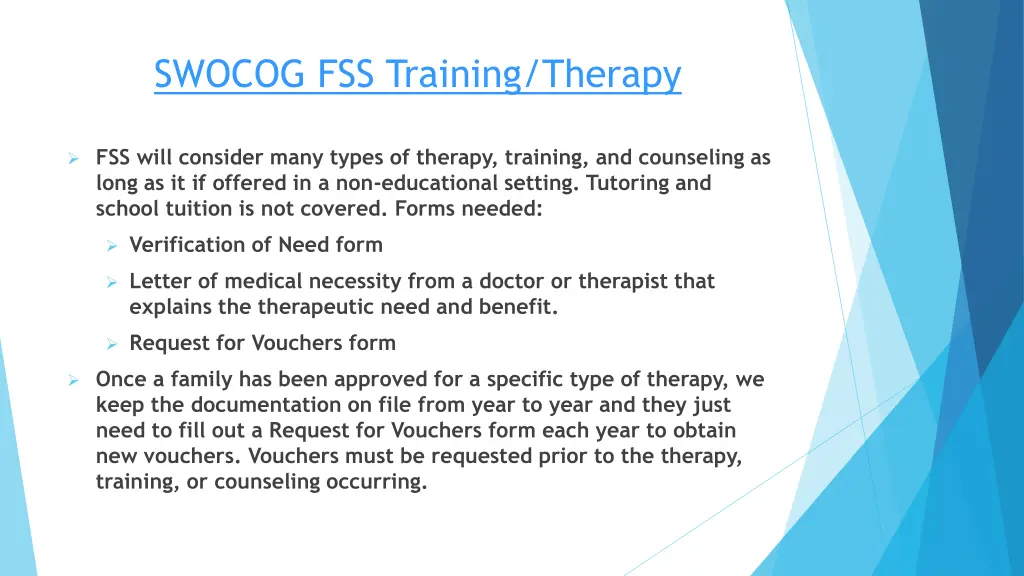 SWOCOG FSS Training/Therapy

FSS will consider many types of therapy, training, and counseling as long as it if offered in a non-educational setting. Tutoring and school tuition is not covered. Forms needed:

Verification of Need form

Letter of medical necessity from a doctor or therapist that explains the therapeutic need and benefit.

Request for Vouchers form

Once a family has been approved for a specific type of therapy, we keep the documentation on file from year to year and they just need to fill out a Request for Vouchers form each year to obtain new vouchers. Vouchers must be requested prior to the therapy, training, or counseling occurring.